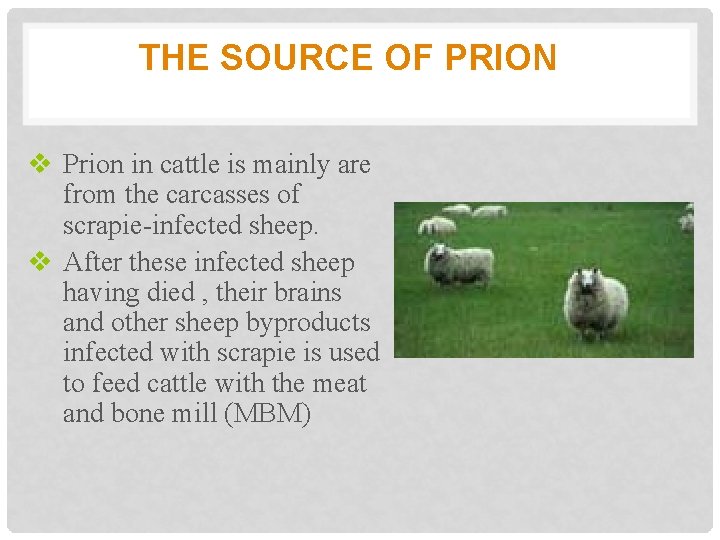 THE SOURCE OF PRION

❖ Prion in cattle is mainly are from the carcasses of scrapie-infected sheep.

❖ After these infected sheep having died , their brains and other sheep byproducts infected with scrapie is used to feed cattle with the meat and bone mill (MBM)